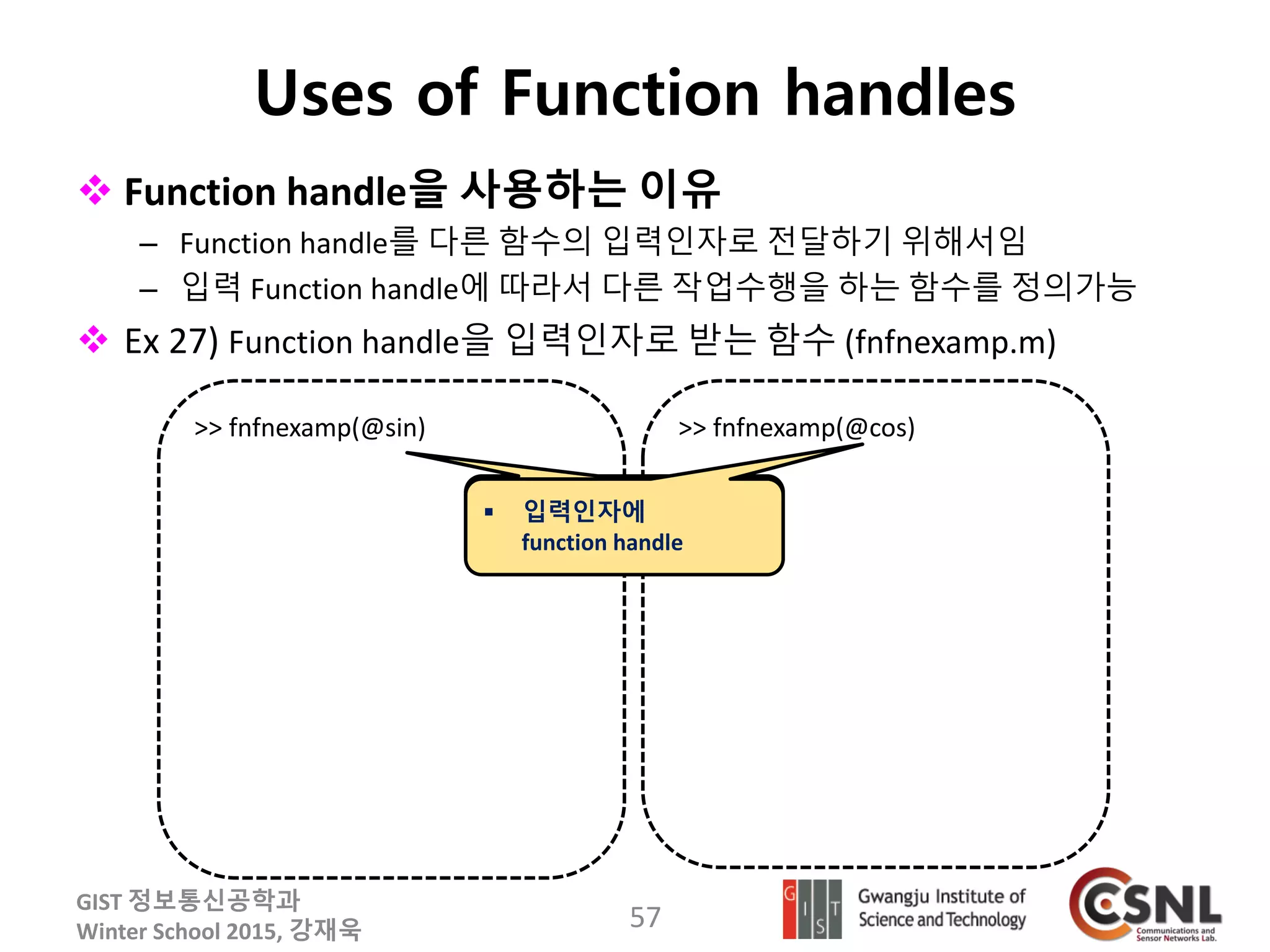 Uses of Function handles

❖ Function handle을 사용하는 이유

– Function handle를 다른 함수의 입력인자로 전달하기 위해서임

– 입력 Function handle에 따라서 다른 작업수행을 하는 함수를 정의가능

❖ Ex 27) Function handle을 입력인자로 받는 함수 (fnfnexamp.m)

>> fnfnexamp(@sin)

>> fnfnexamp(@cos)

▪ 입력인자에 function handle

GIST 정보통신공학과
Winter School 2015, 강재욱

57

G I S T Gwangju Institute of Science and Technology

CSNL Communications and Sensor Networks Lab.